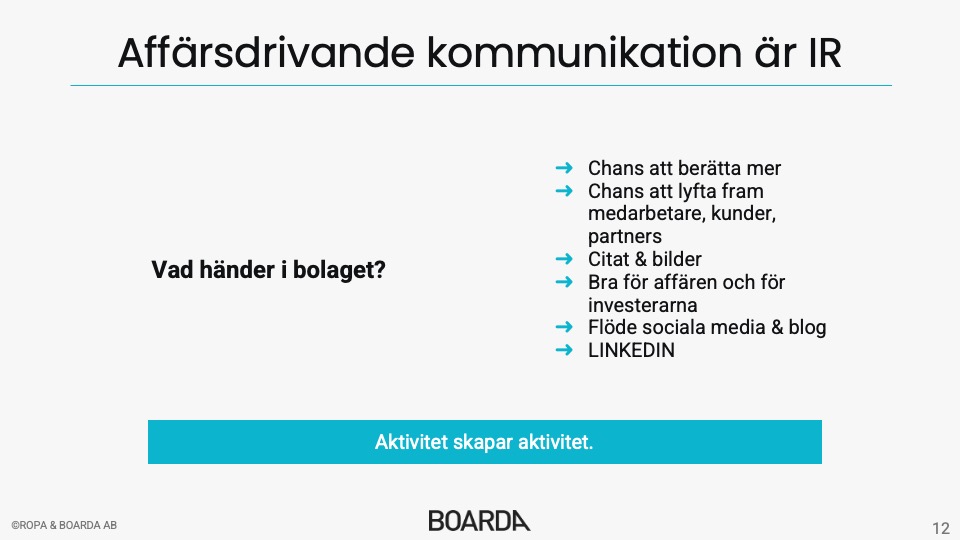 Affärsdrivande kommunikation är IR

Vad händer i bolaget?

➜ Chans att berätta mer
➜ Chans att lyfta fram medarbetare, kunder, partners
➜ Citat & bilder
➜ Bra för affären och för investerarna
➜ Flöde sociala media & blog
➜ LINKEDIN

Aktivitet skapar aktivitet.

©ROPA & BOARDA AB

BOARDA

12